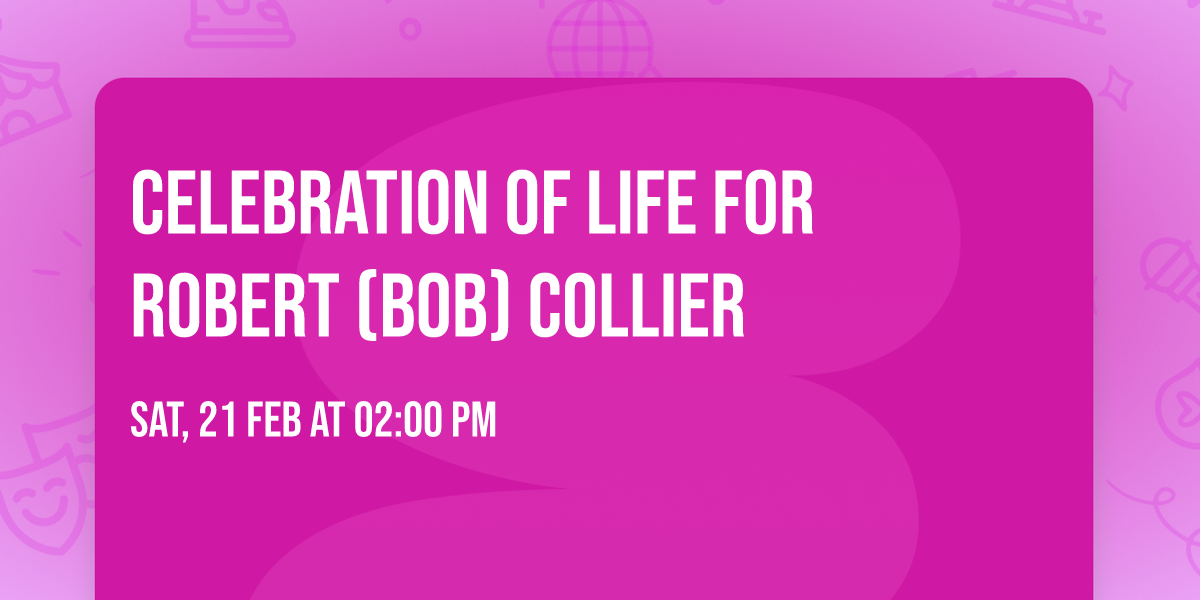 CELEBRATION OF LIFE FOR ROBERT (BOB) COLLIER

SAT, 21 FEB AT 02:00 PM